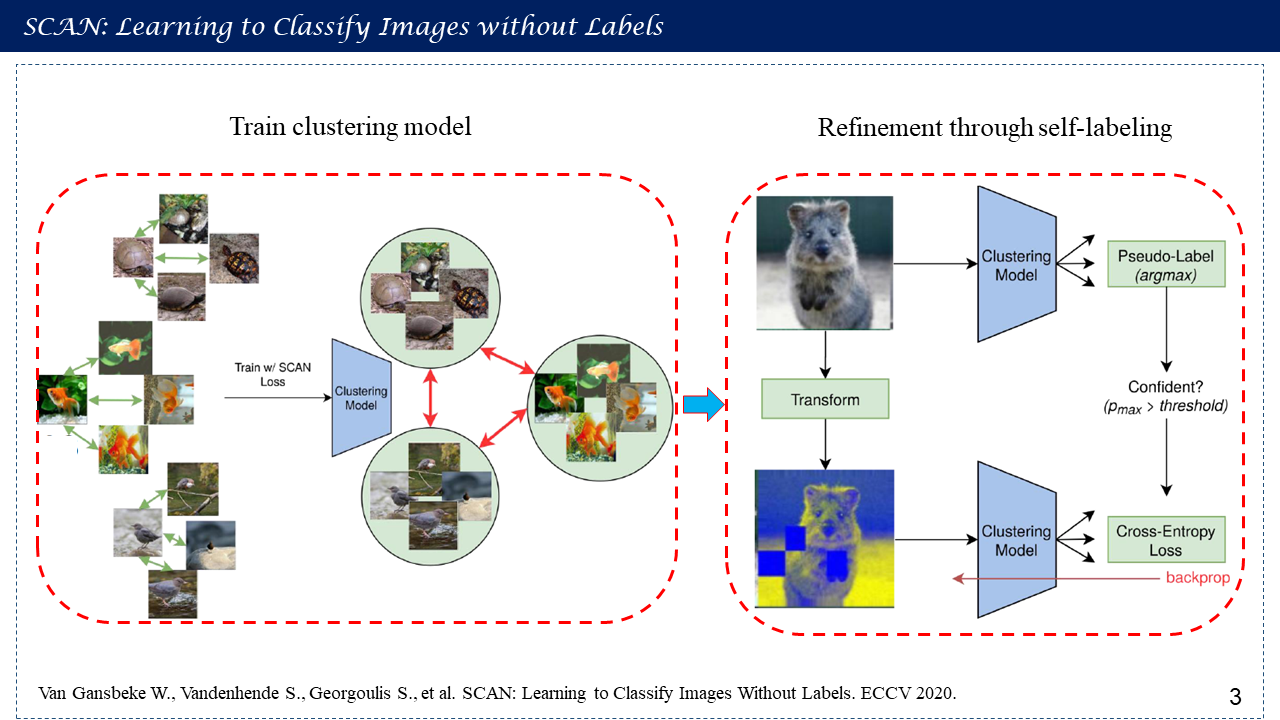 SCAN: Learning to Classify Images without Labels

Train clustering model

Train w/ SCAN Loss

Clustering Model

Refinement through self-labeling

Clustering Model

Pseudo-Label (argmax)

Transform

Confident? ($p_{max}$ > threshold)

Clustering Model

Cross-Entropy Loss

backprop

Van Gansbeke W., Vandenhende S., Georgoulis S., et al. SCAN: Learning to Classify Images Without Labels. ECCV 2020.

3